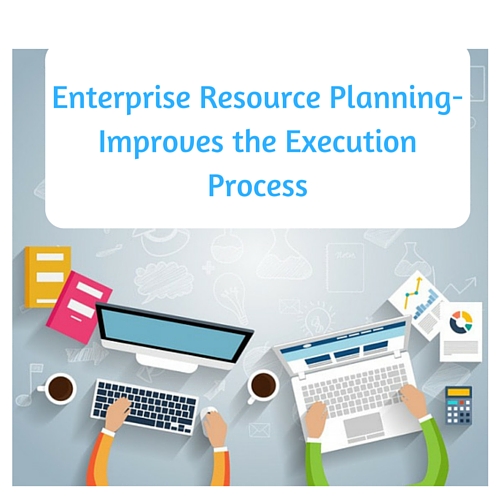 Enterprise Resource Planning- Improves the Execution Process